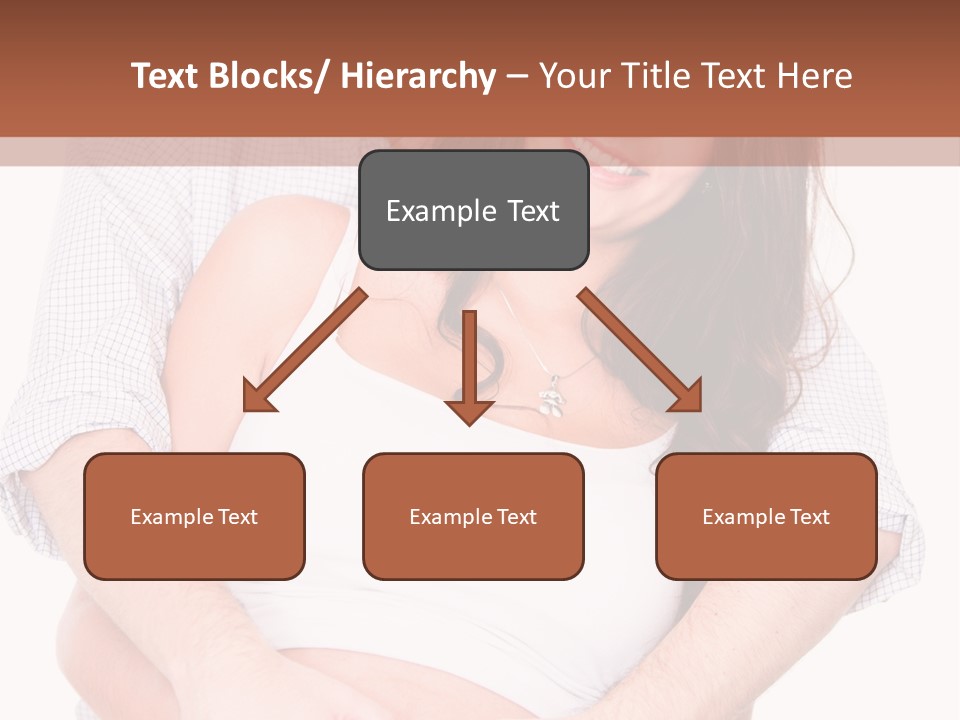 Text Blocks/ Hierarchy – Your Title Text Here

Example Text

Example Text

Example Text

Example Text